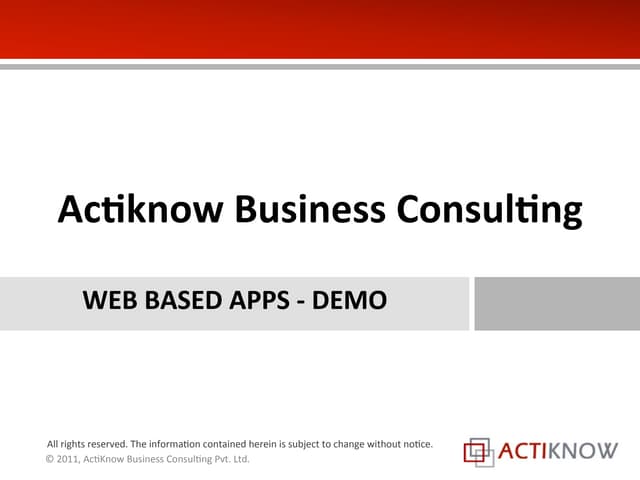 Actiknow Business Consulting

WEB BASED APPS - DEMO

All rights reserved. The information contained herein is subject to change without notice.
© 2011, ActiKnow Business Consulting Pvt. Ltd.

ACTIKNOW